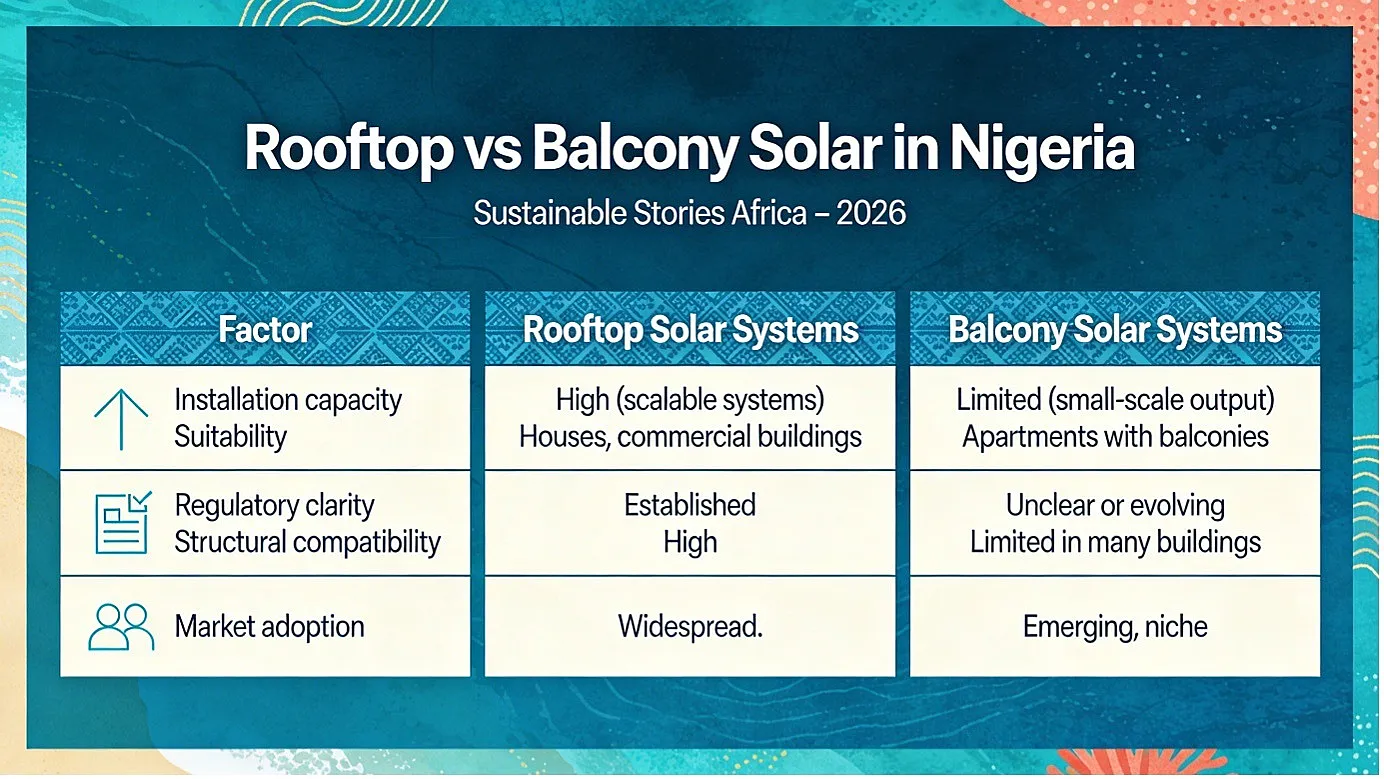 Rooftop vs Balcony Solar in Nigeria

Sustainable Stories Africa – 2026

| Factor | Rooftop Solar Systems | Balcony Solar Systems |
|---|---|---|
| Installation capacity Suitability | High (scalable systems) Houses, commercial buildings | Limited (small-scale output) Apartments with balconies |
| Regulatory clarity Structural compatibility | Established High | Unclear or evolving Limited in many buildings |
| Market adoption | Widespread. | Emerging, niche |